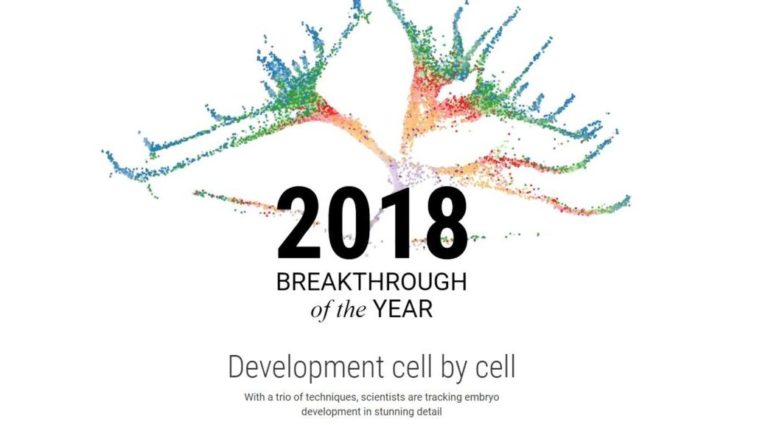 2018
BREAKTHROUGH
of the YEAR

Development cell by cell

With a trio of techniques, scientists are tracking embryo development in stunning detail